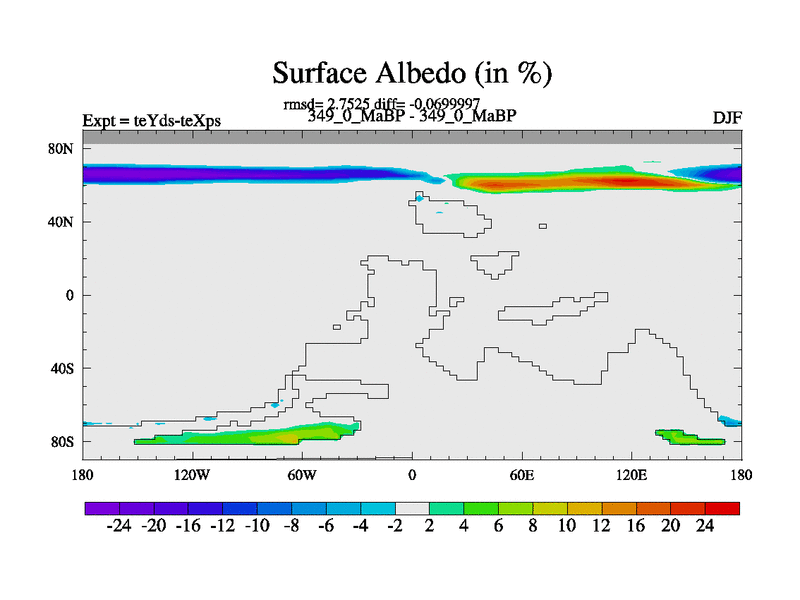 Surface Albedo (in %)

rmsd= 2.7525 diff= -0.0699997
Expt = teYds-teXps 349_0_MaBP - 349_0_MaBP DJF

80N
40N
0
40S
80S

180 120W 60W 0 60E 120E 180

-24 -20 -16 -12 -10 -8 -6 -4 -2 2 4 6 8 10 12 16 20 24